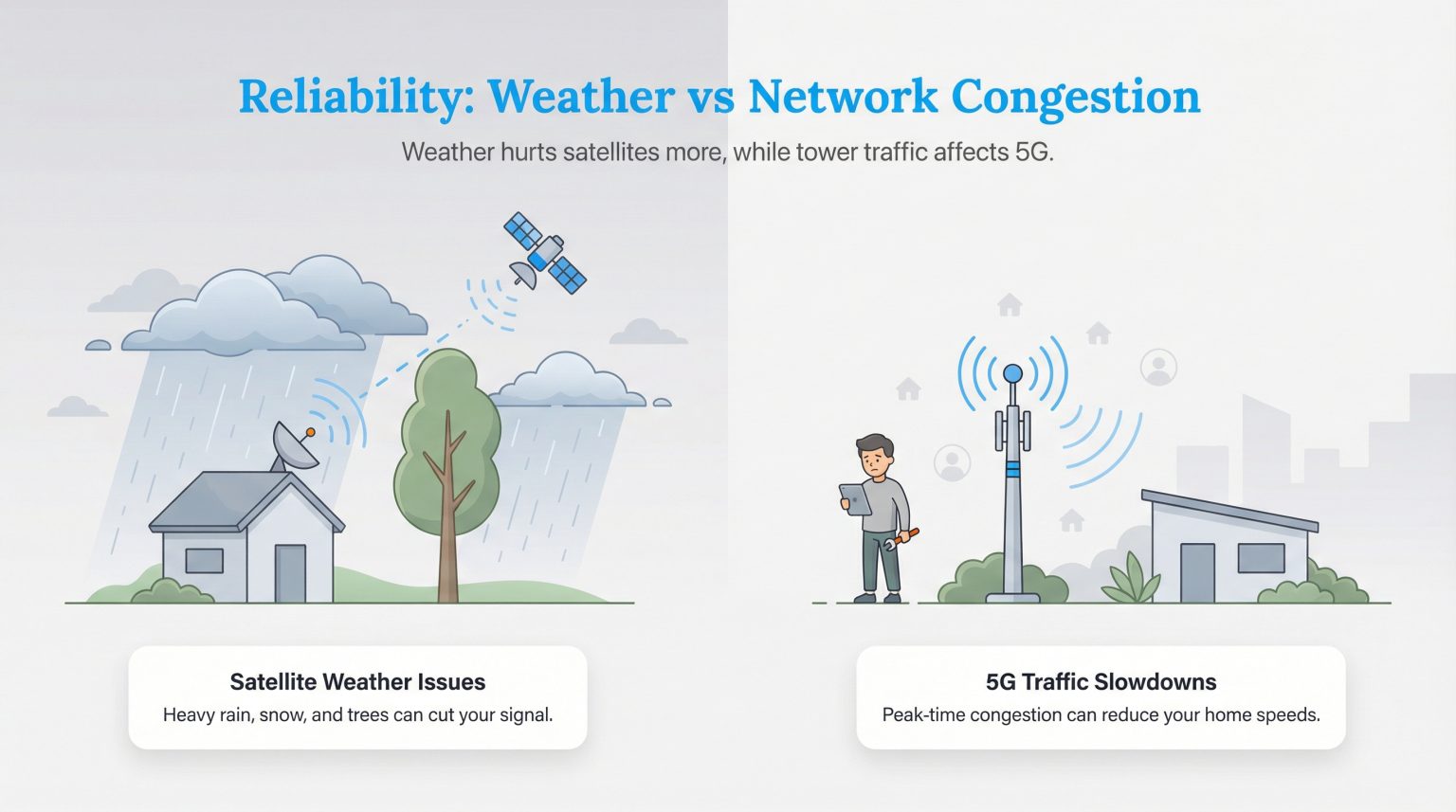 Reliability: Weather vs Network Congestion

Weather hurts satellites more, while tower traffic affects 5G.

Satellite Weather Issues
Heavy rain, snow, and trees can cut your signal.

5G Traffic Slowdowns
Peak-time congestion can reduce your home speeds.